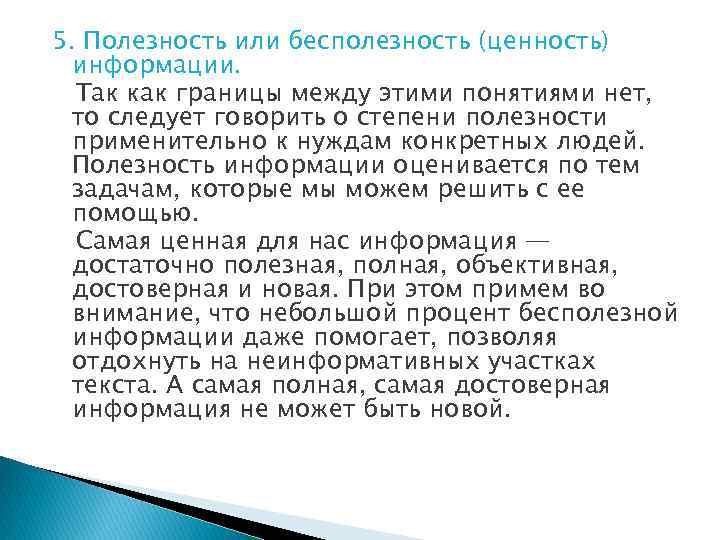 5. Полезность или бесполезность (ценность) информации.

Так как границы между этими понятиями нет, то следует говорить о степени полезности применительно к нуждам конкретных людей. Полезность информации оценивается по тем задачам, которые мы можем решить с ее помощью.

Самая ценная для нас информация — достаточно полезная, полная, объективная, достоверная и новая. При этом примем во внимание, что небольшой процент бесполезной информации даже помогает, позволяя отдохнуть на неинформативных участках текста. А самая полная, самая достоверная информация не может быть новой.